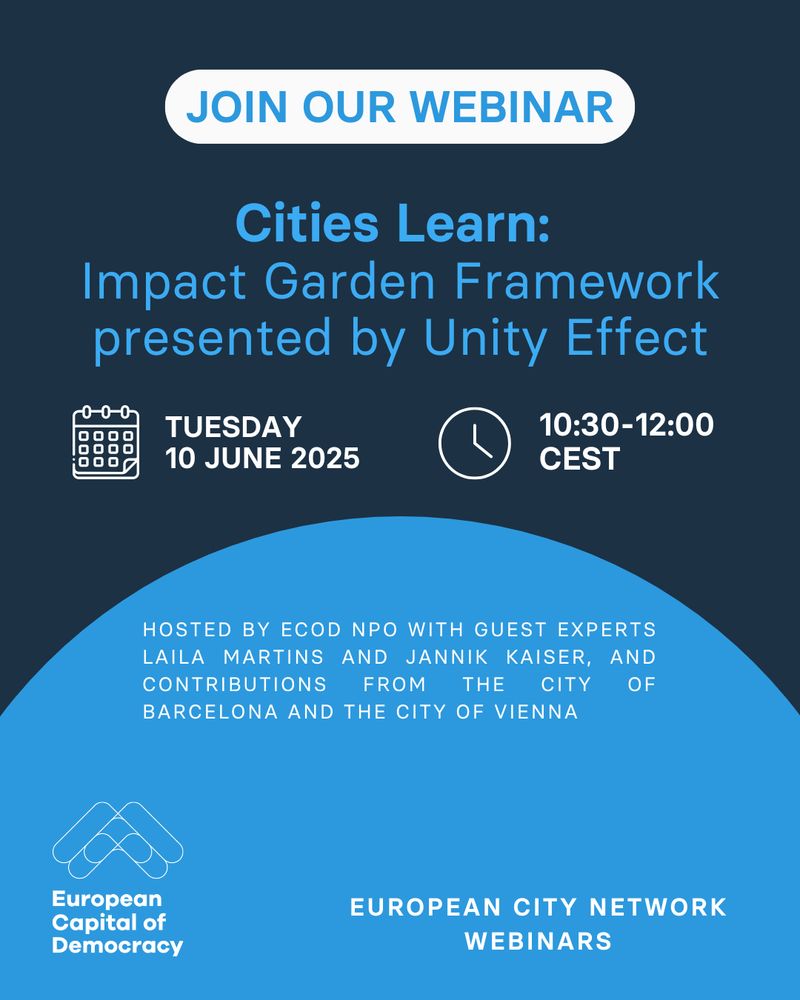 JOIN OUR WEBINAR

Cities Learn:
Impact Garden Framework presented by Unity Effect

TUESDAY
10 JUNE 2025

10:30-12:00
CEST

HOSTED BY ECOD NPO WITH GUEST EXPERTS LAILA MARTINS AND JANNIK KAISER, AND CONTRIBUTIONS FROM THE CITY OF BARCELONA AND THE CITY OF VIENNA

European Capital of Democracy

EUROPEAN CITY NETWORK WEBINARS